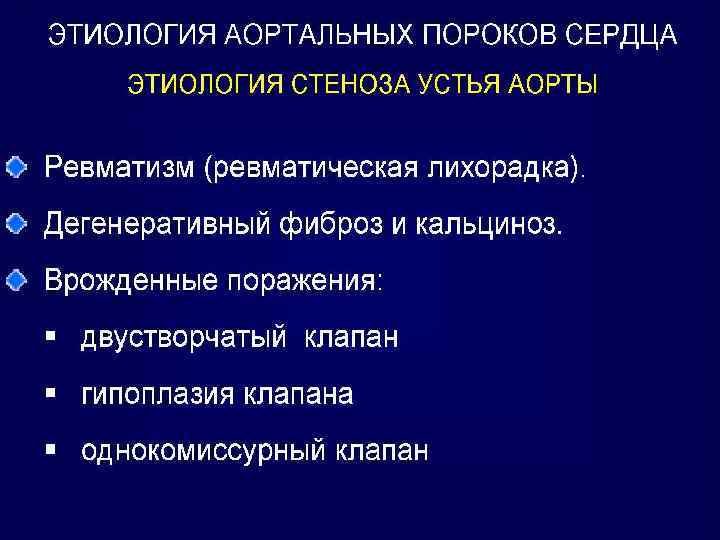 ЭТИОЛОГИЯ АОРТАЛЬНЫХ ПОРОКОВ СЕРДЦА

ЭТИОЛОГИЯ СТЕНОЗА УСТЬЯ АОРТЫ

Ревматизм (ревматическая лихорадка).

Дегенеративный фиброз и кальциноз.

Врожденные поражения:

▪ двустворчатый клапан

▪ гипоплазия клапана

▪ однокомиссурный клапан